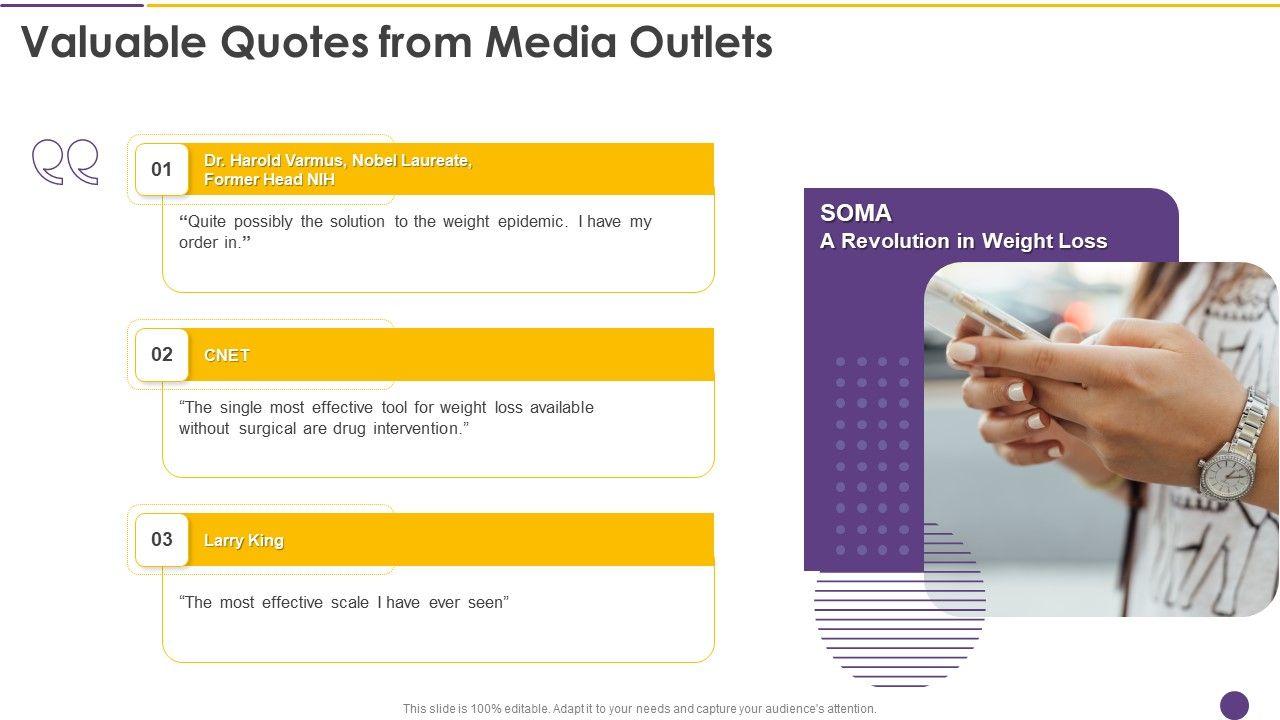 Valuable Quotes from Media Outlets

01 Dr. Harold Varmus, Nobel Laureate, Former Head NIH

“Quite possibly the solution to the weight epidemic. I have my order in.”

02 CNET

“The single most effective tool for weight loss available without surgical are drug intervention.”

03 Larry King

“The most effective scale I have ever seen”

SOMA
A Revolution in Weight Loss

This slide is 100% editable. Adapt it to your needs and capture your audience's attention.